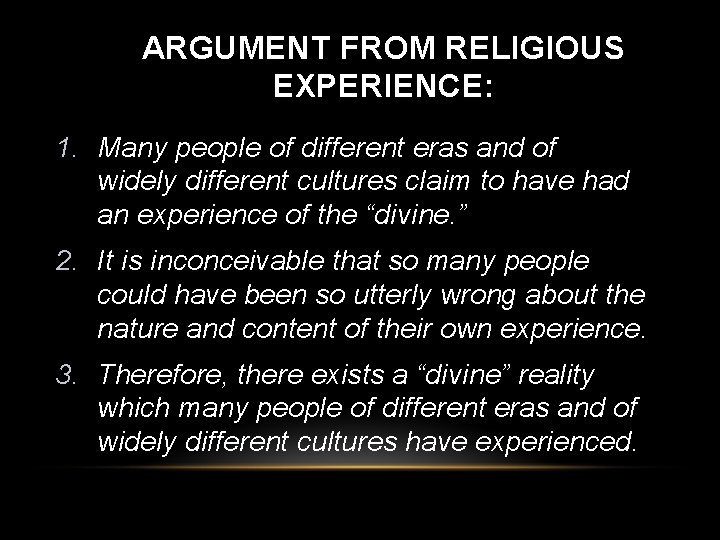 ARGUMENT FROM RELIGIOUS EXPERIENCE:

1. Many people of different eras and of widely different cultures claim to have had an experience of the “divine.”

2. It is inconceivable that so many people could have been so utterly wrong about the nature and content of their own experience.

3. Therefore, there exists a “divine” reality which many people of different eras and of widely different cultures have experienced.